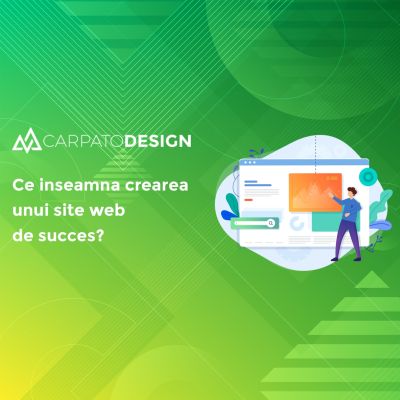 CARPATODESIGN

Ce inseamna crearea unui site web de succes?